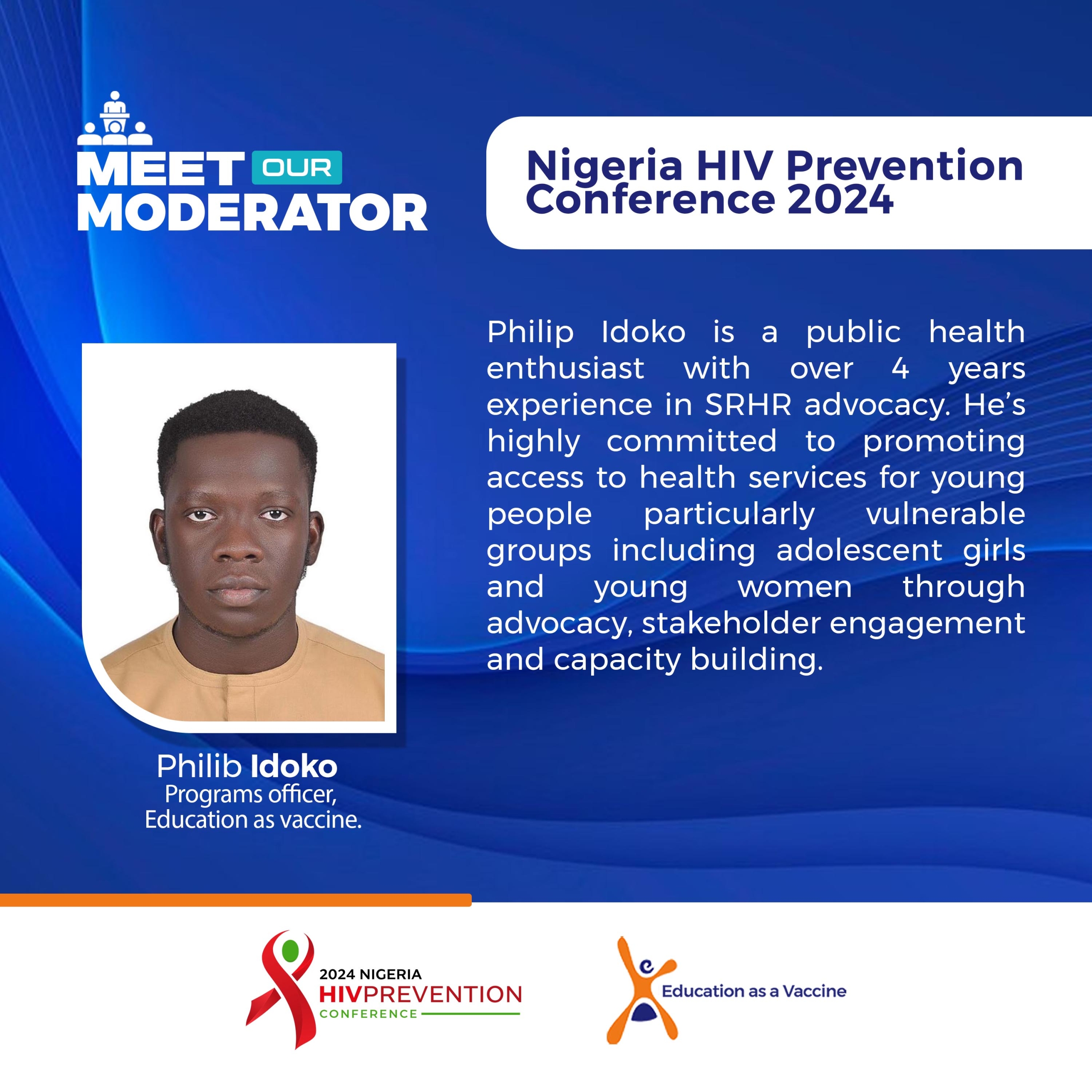 MEET OUR MODERATOR

Nigeria HIV Prevention Conference 2024

Philip Idoko is a public health enthusiast with over 4 years experience in SRHR advocacy. He's highly committed to promoting access to health services for young people particularly vulnerable groups including adolescent girls and young women through advocacy, stakeholder engagement and capacity building.

Philib Idoko
Programs officer,
Education as vaccine.

2024 NIGERIA
HIVPREVENTION
CONFERENCE

e
Education as a Vaccine